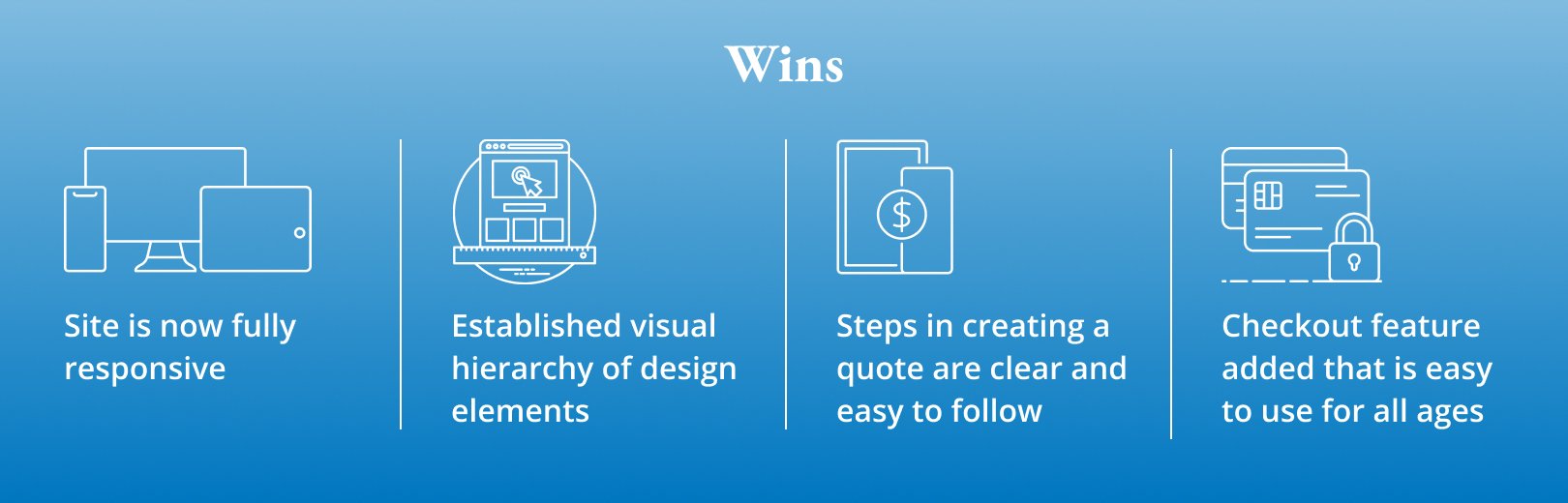 Wins

Site is now fully responsive

Established visual hierarchy of design elements

Steps in creating a quote are clear and easy to follow

Checkout feature added that is easy to use for all ages